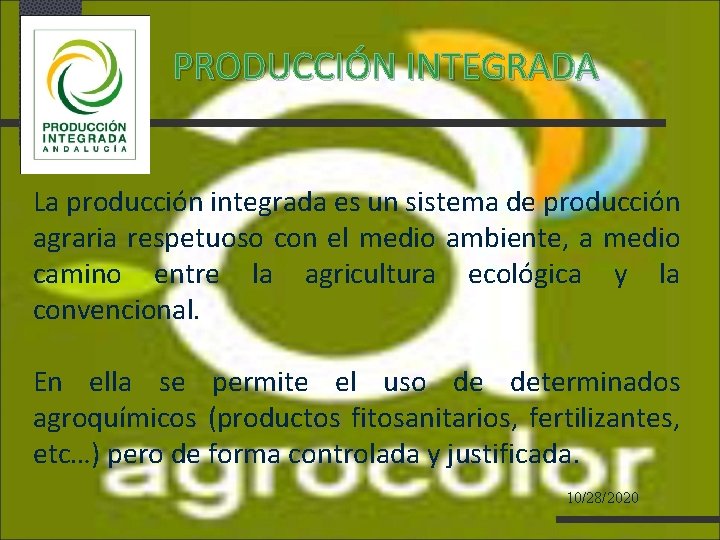 PRODUCCIÓN INTEGRADA ANDALUCÍA

PRODUCCIÓN INTEGRADA

La producción integrada es un sistema de producción agraria respetuoso con el medio ambiente, a medio camino entre la agricultura ecológica y la convencional.

En ella se permite el uso de determinados agroquímicos (productos fitosanitarios, fertilizantes, etc…) pero de forma controlada y justificada.

agrocolor

10/28/2020